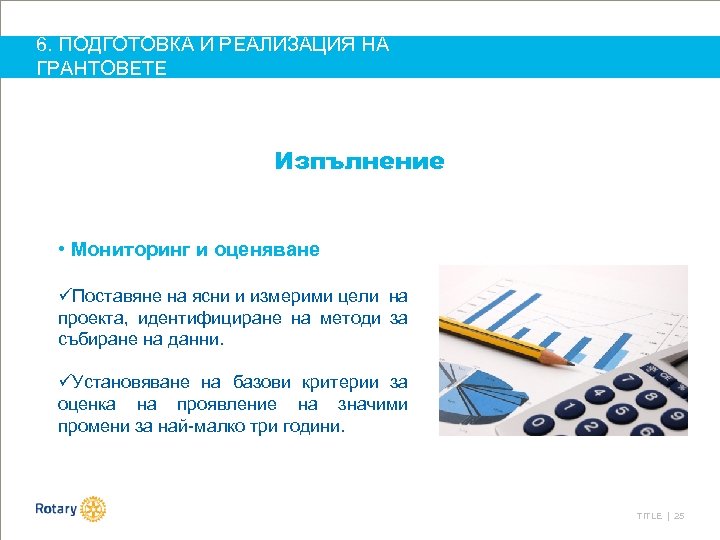 6. ПОДГОТОВКА И РЕАЛИЗАЦИЯ НА ГРАНТОВЕТЕ

Изпълнение

• Мониторинг и оценяване

✓Поставяне на ясни и измерими цели на проекта, идентифициране на методи за събиране на данни.

✓Установяване на базови критерии за оценка на проявление на значими промени за най-малко три години.

Rotary

TITLE | 25